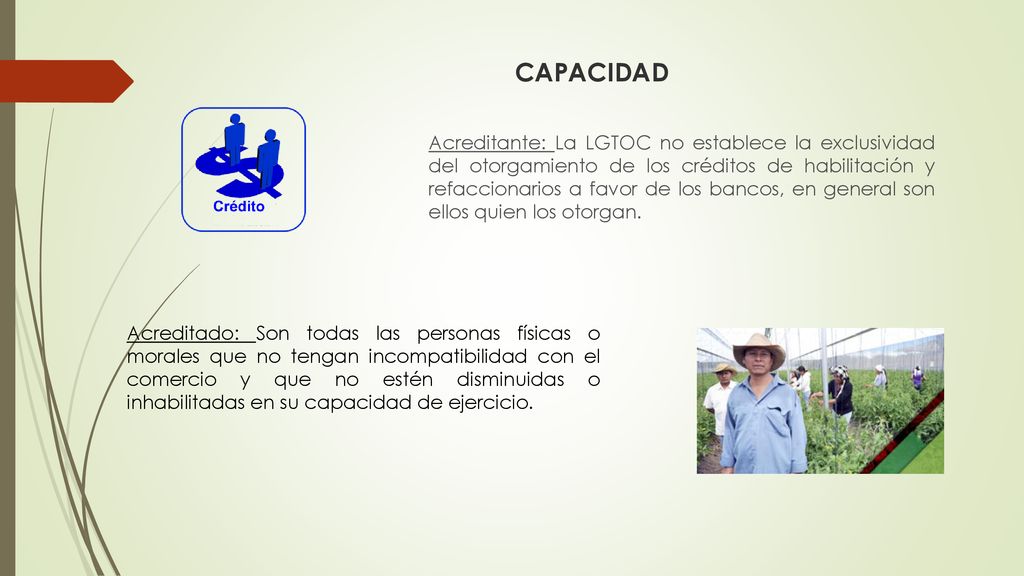 CAPACIDAD

Crédito

Acreditante: La LGTOC no establece la exclusividad del otorgamiento de los créditos de habilitación y refaccionarios a favor de los bancos, en general son ellos quien los otorgan.

Acreditado: Son todas las personas físicas o morales que no tengan incompatibilidad con el comercio y que no estén disminuidas o inhabilitadas en su capacidad de ejercicio.